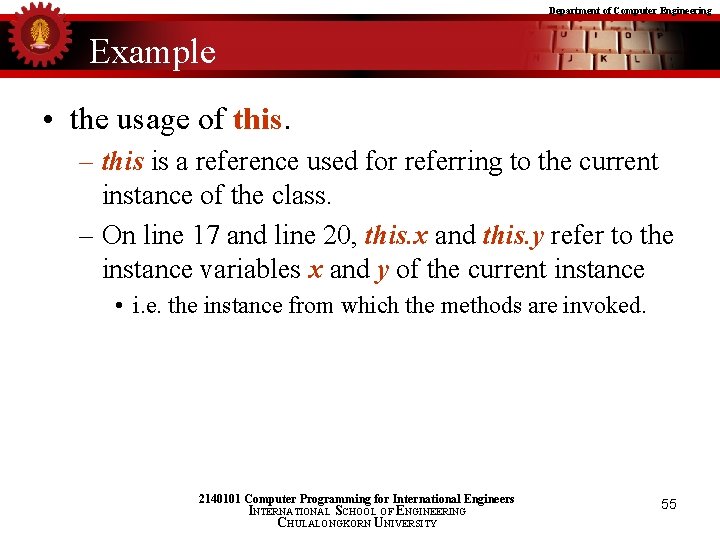 Department of Computer Engineering

Example

• the usage of this.

– this is a reference used for referring to the current instance of the class.

– On line 17 and line 20, this.x and this.y refer to the instance variables x and y of the current instance

• i.e. the instance from which the methods are invoked.

2140101 Computer Programming for International Engineers
INTERNATIONAL SCHOOL OF ENGINEERING
CHULALONGKORN UNIVERSITY

55